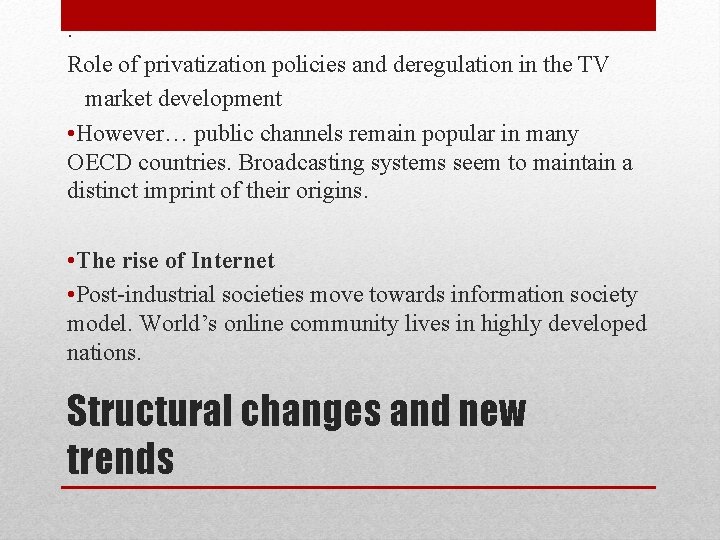 .
Role of privatization policies and deregulation in the TV market development

•However… public channels remain popular in many OECD countries. Broadcasting systems seem to maintain a distinct imprint of their origins.

•The rise of Internet

•Post-industrial societies move towards information society model. World’s online community lives in highly developed nations.

Structural changes and new trends